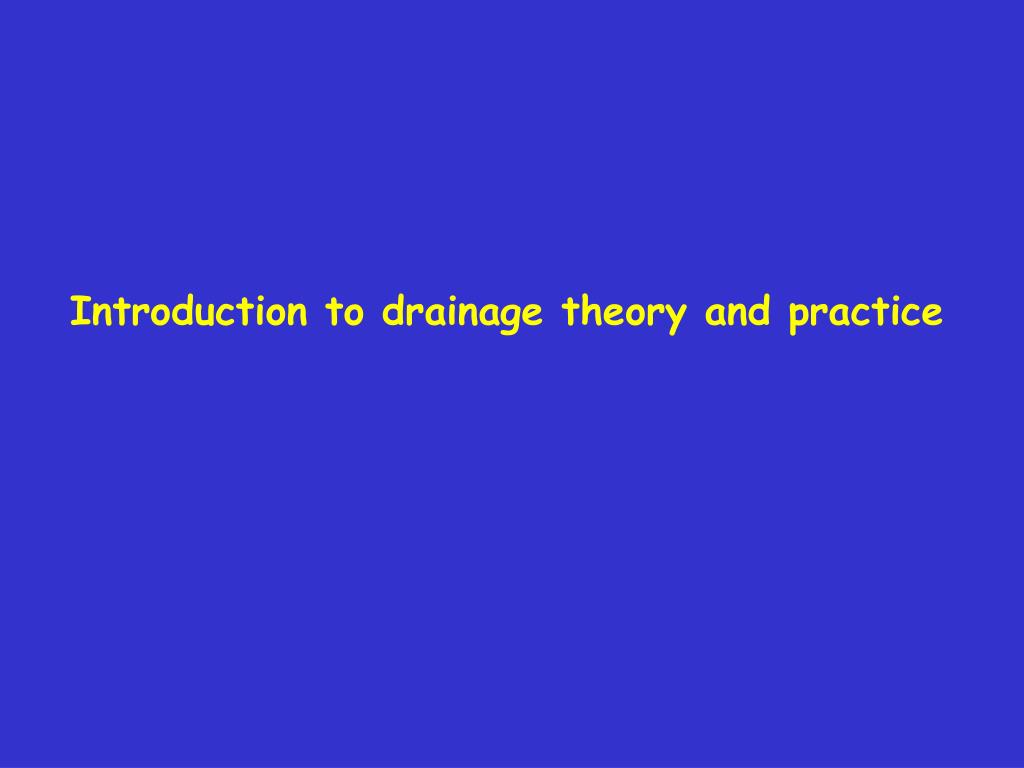 Introduction to drainage theory and practice